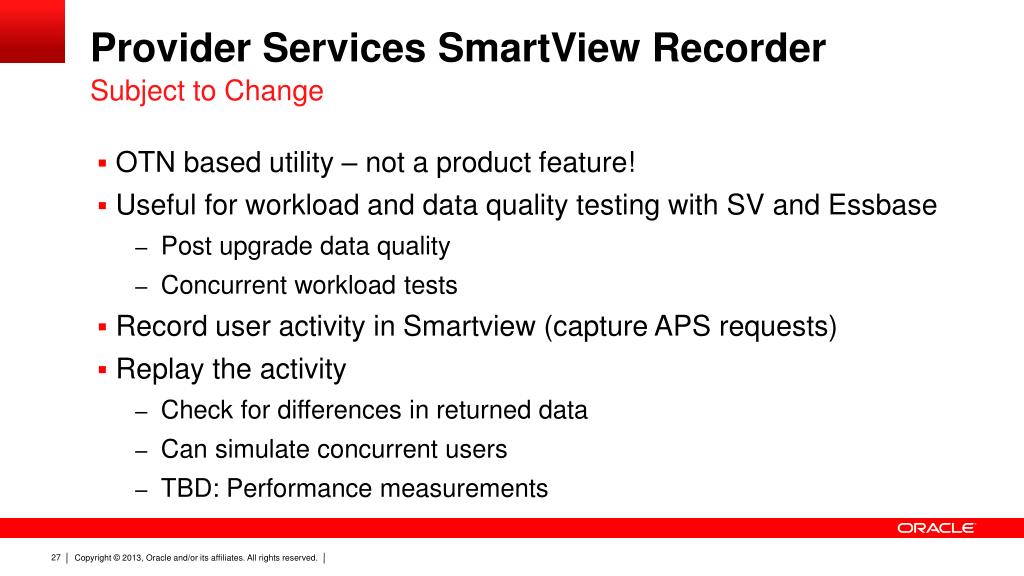 Provider Services SmartView Recorder
Subject to Change

▪ OTN based utility – not a product feature!
▪ Useful for workload and data quality testing with SV and Essbase
– Post upgrade data quality
– Concurrent workload tests
▪ Record user activity in Smartview (capture APS requests)
▪ Replay the activity
– Check for differences in returned data
– Can simulate concurrent users
– TBD: Performance measurements

ORACLE

27 | Copyright © 2013, Oracle and/or its affiliates. All rights reserved. |